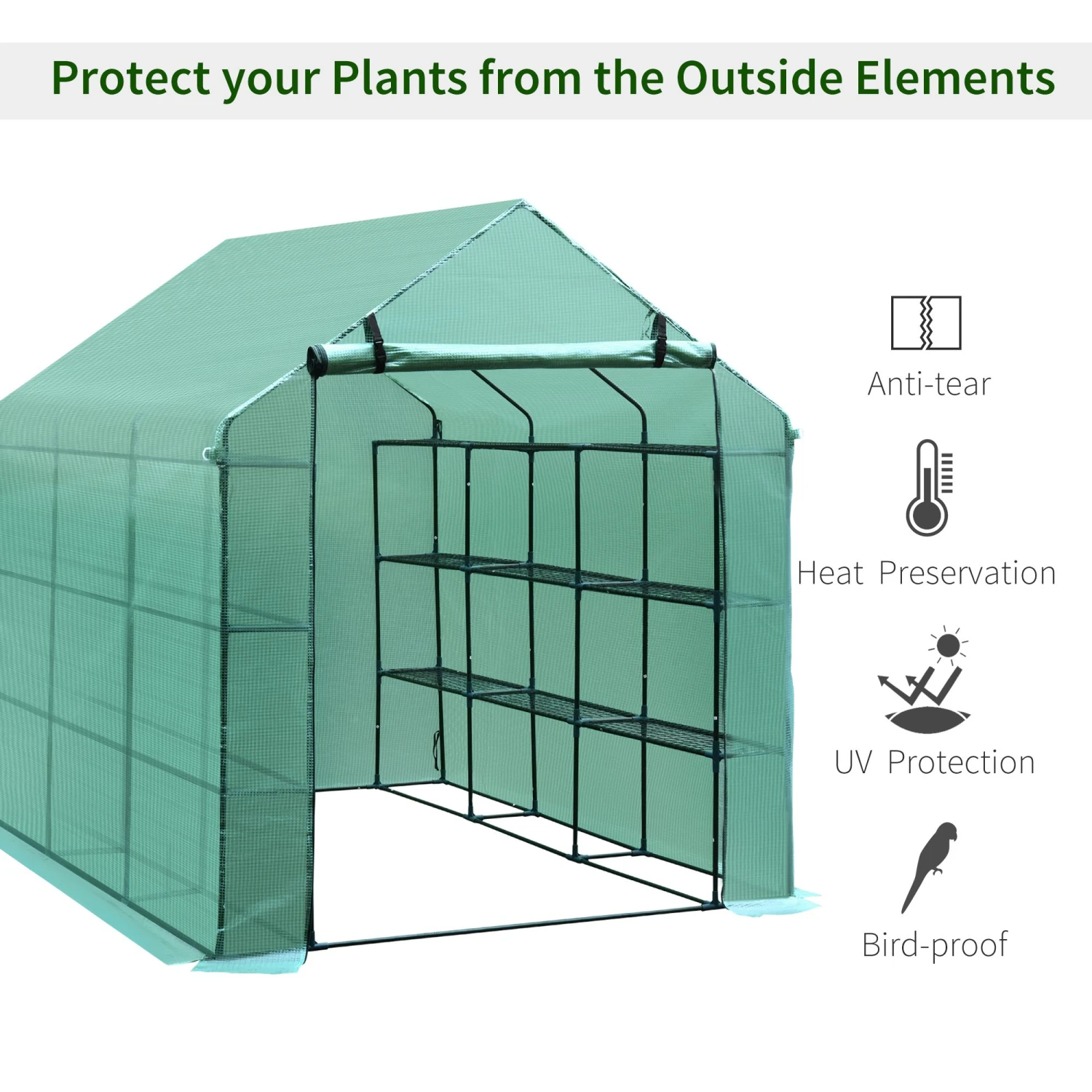 Protect your Plants from the Outside Elements

Anti-tear

Heat Preservation

UV Protection

Bird-proof